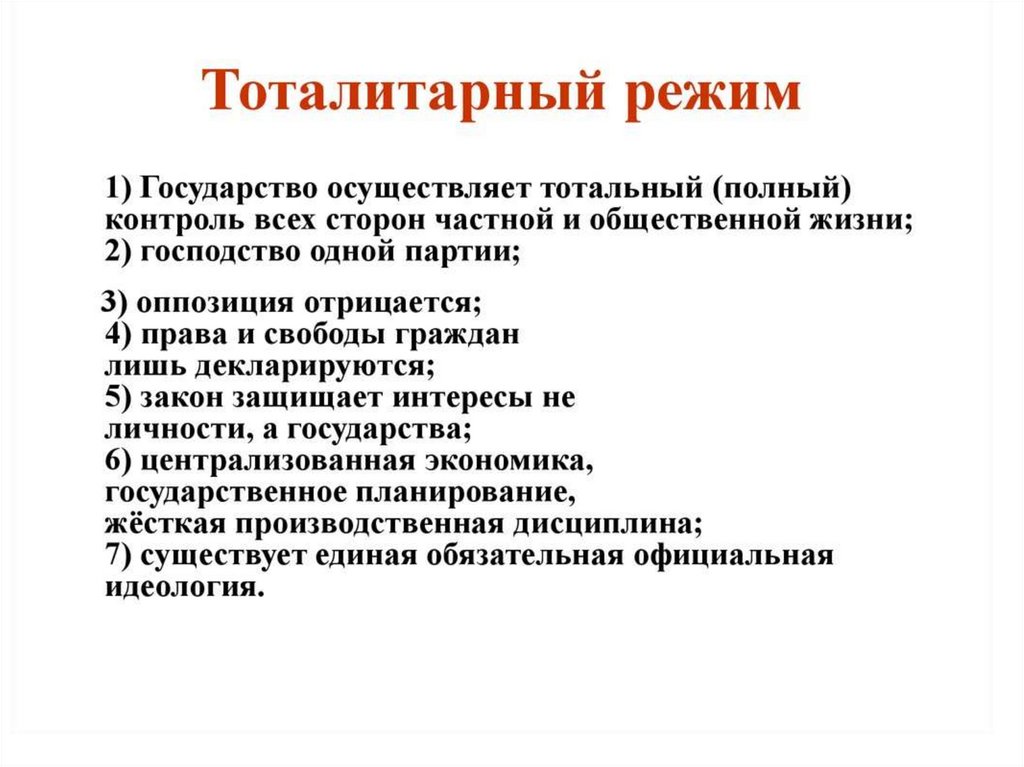 Тоталитарный режим

1) Государство осуществляет тотальный (полный) контроль всех сторон частной и общественной жизни;
2) господство одной партии;

3) оппозиция отрицается;
4) права и свободы граждан лишь декларируются;
5) закон защищает интересы не личности, а государства;
6) централизованная экономика, государственное планирование, жёсткая производственная дисциплина;
7) существует единая обязательная официальная идеология.